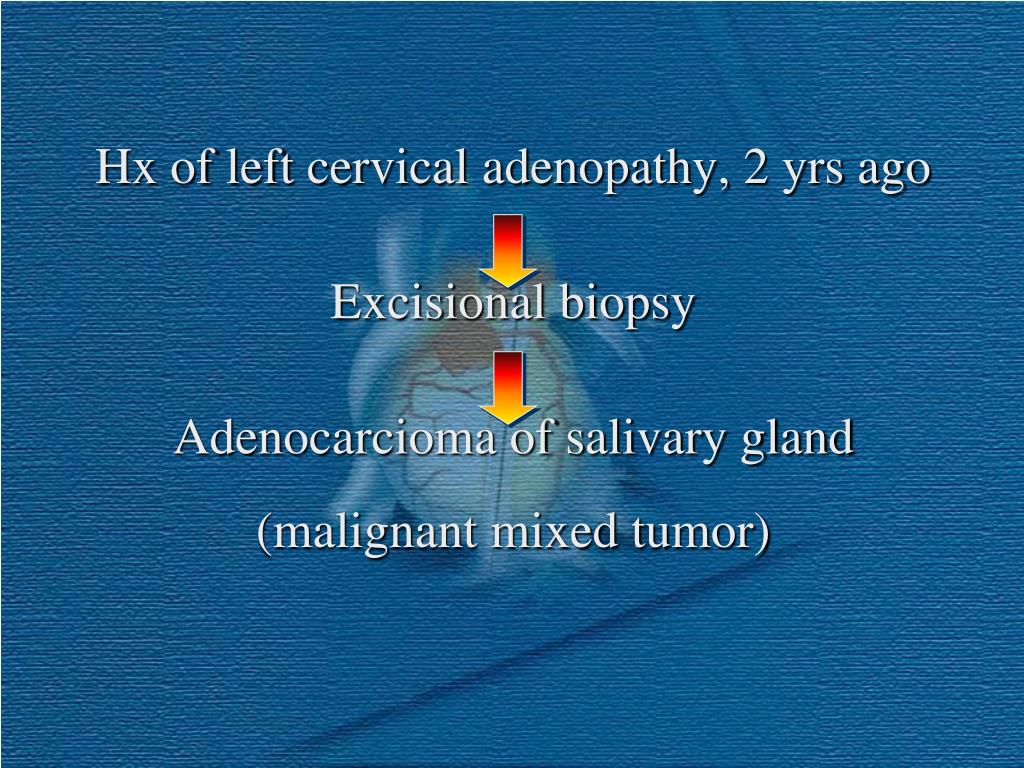 Hx of left cervical adenopathy, 2 yrs ago

Excisional biopsy

Adenocarcioma of salivary gland

(malignant mixed tumor)